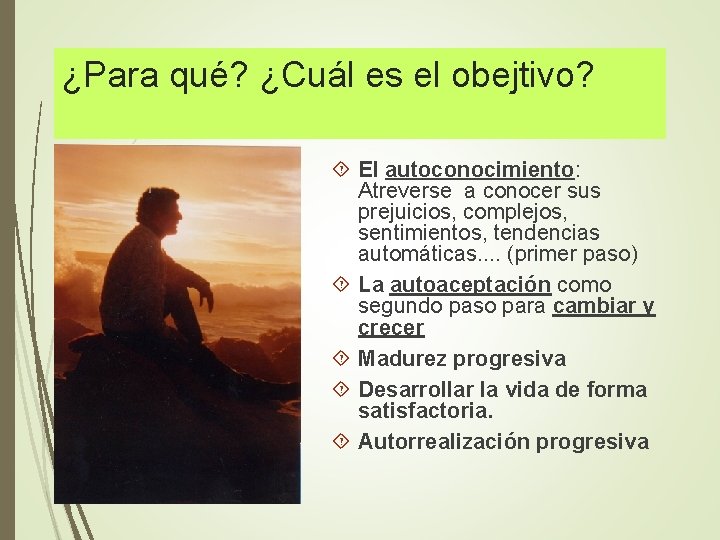 ¿Para qué? ¿Cuál es el obejtivo?

El autoconocimiento: Atreverse a conocer sus prejuicios, complejos, sentimientos, tendencias automáticas.... (primer paso)

La autoaceptación como segundo paso para cambiar y crecer

Madurez progresiva

Desarrollar la vida de forma satisfactoria.

Autorrealización progresiva